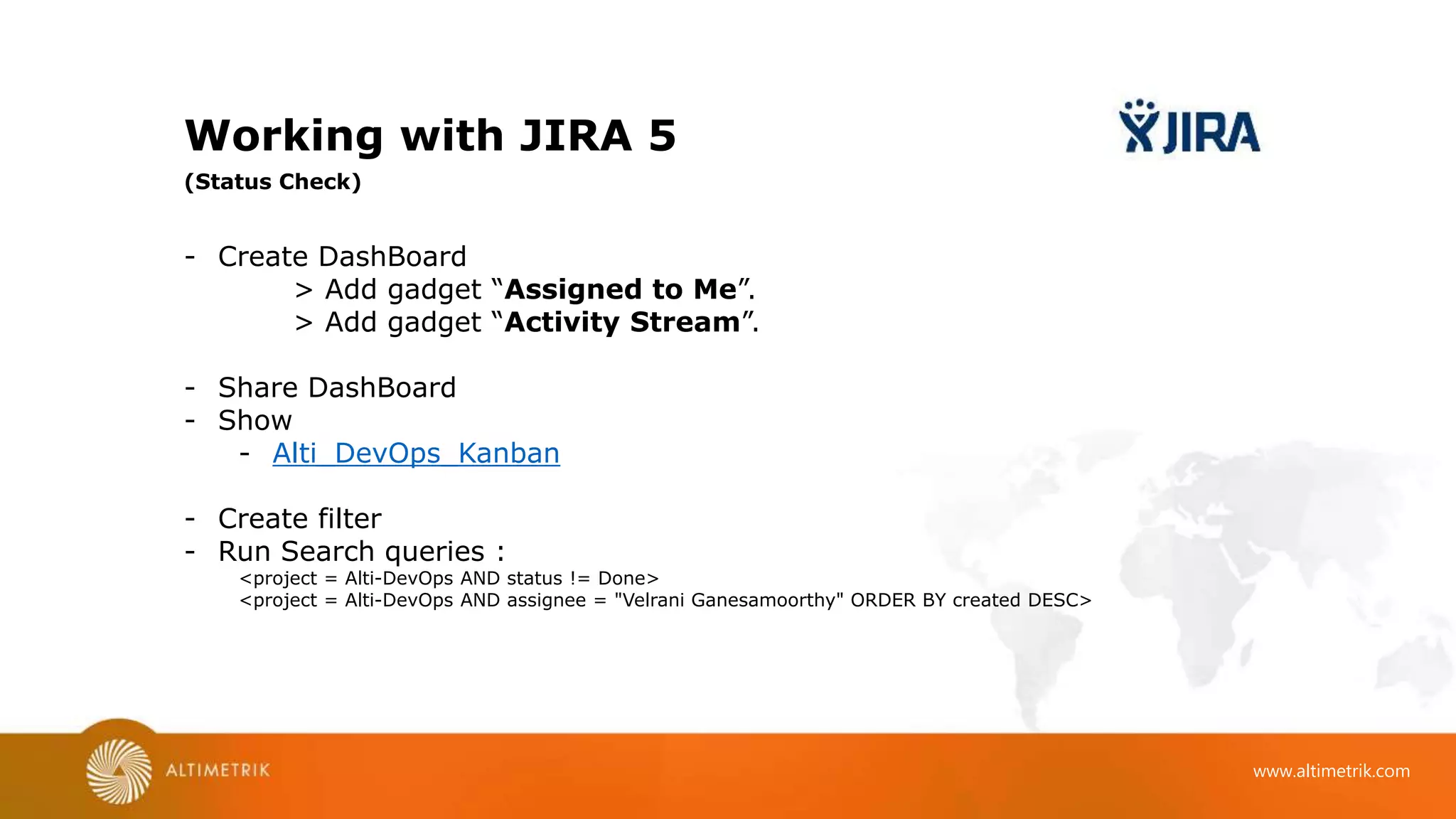 Working with JIRA 5

JIRA

(Status Check)

- Create DashBoard
> Add gadget “Assigned to Me”.
> Add gadget “Activity Stream”.

- Share DashBoard
- Show
- Alti_DevOps_Kanban

- Create filter
- Run Search queries :
<project = Alti-DevOps AND status != Done>
<project = Alti-DevOps AND assignee = "Velrani Ganesamoorthy" ORDER BY created DESC>

ALTIMETRIK

www.altimetrik.com